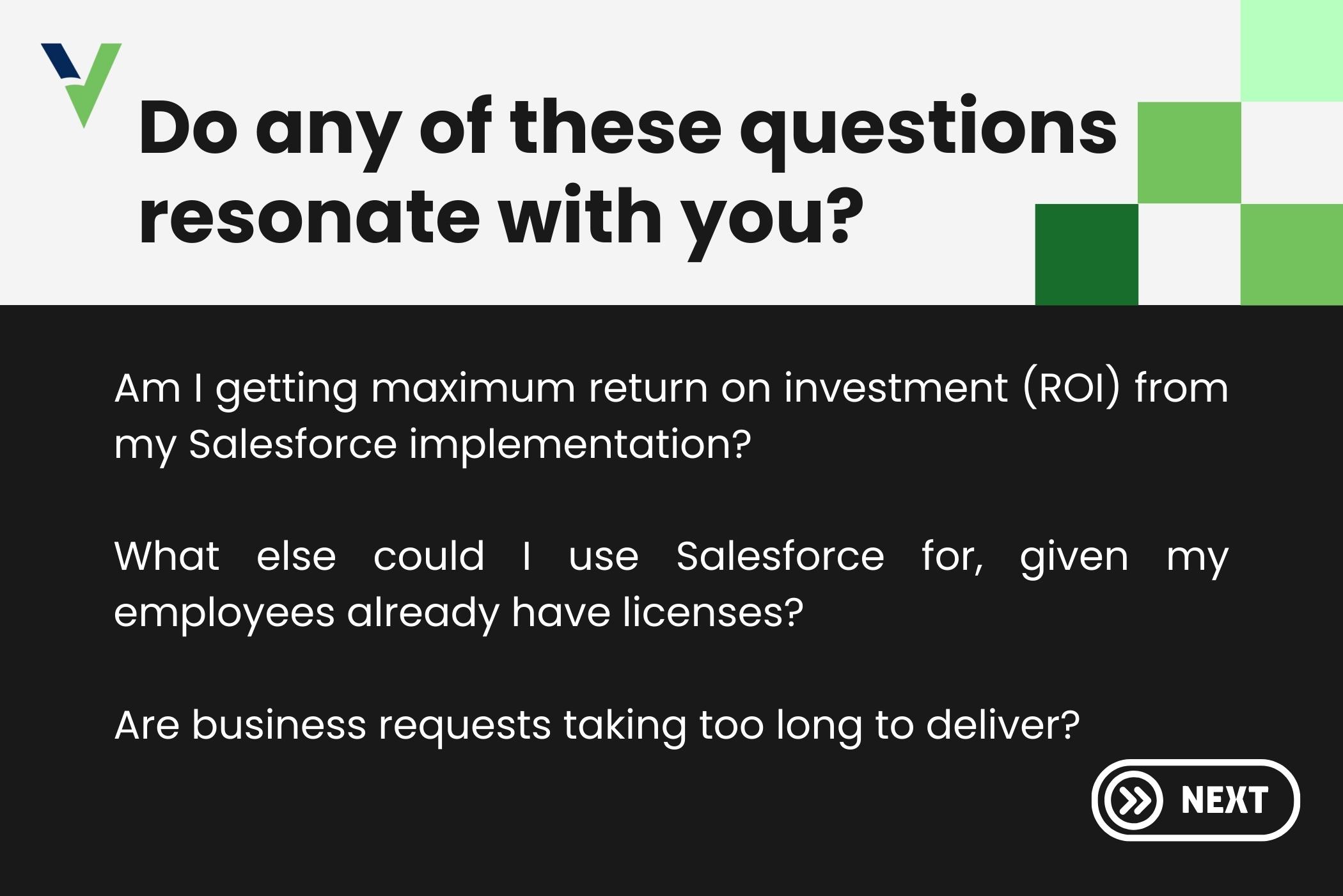 Do any of these questions resonate with you?

Am I getting maximum return on investment (ROI) from my Salesforce implementation?

What else could I use Salesforce for, given my employees already have licenses?

Are business requests taking too long to deliver?

NEXT